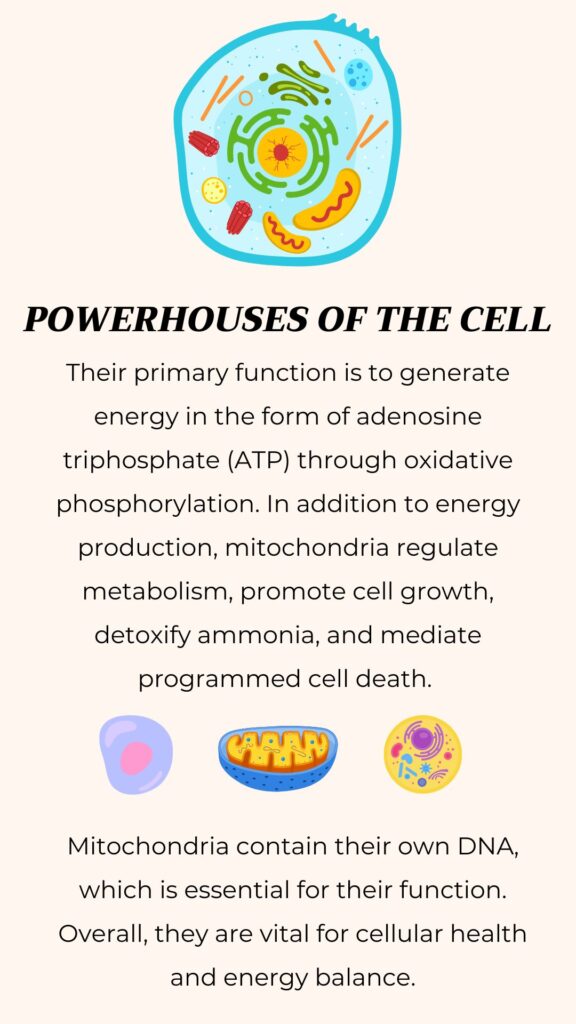 POWERHOUSES OF THE CELL

Their primary function is to generate energy in the form of adenosine triphosphate (ATP) through oxidative phosphorylation. In addition to energy production, mitochondria regulate metabolism, promote cell growth, detoxify ammonia, and mediate programmed cell death.

Mitochondria contain their own DNA, which is essential for their function. Overall, they are vital for cellular health and energy balance.